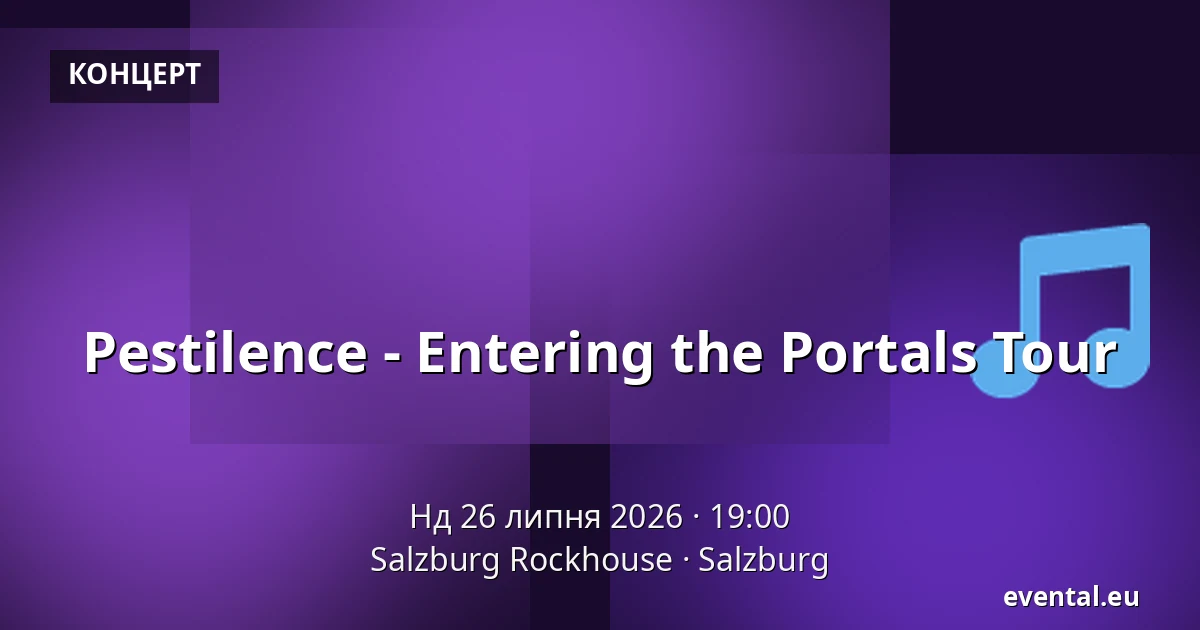 КОНЦЕРТ

Pestilence - Entering the Portals Tour

Нд 26 липня 2026 · 19:00
Salzburg Rockhouse · Salzburg

evental.eu